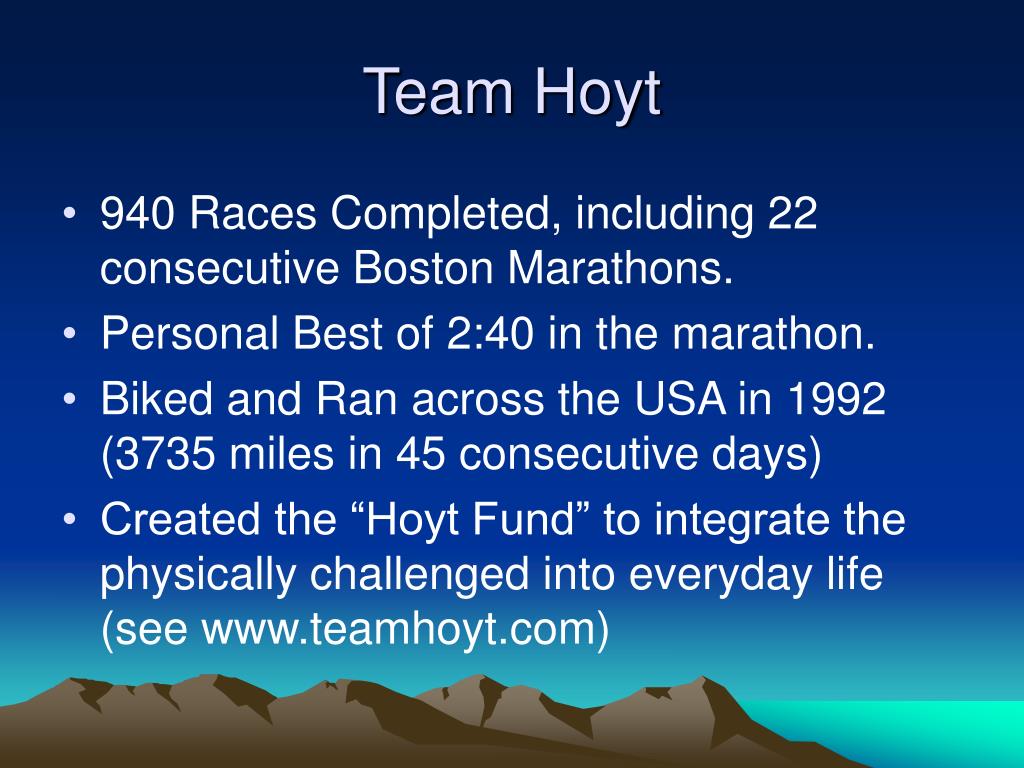 Team Hoyt

• 940 Races Completed, including 22 consecutive Boston Marathons.
• Personal Best of 2:40 in the marathon.
• Biked and Ran across the USA in 1992 (3735 miles in 45 consecutive days)
• Created the “Hoyt Fund” to integrate the physically challenged into everyday life (see www.teamhoyt.com)